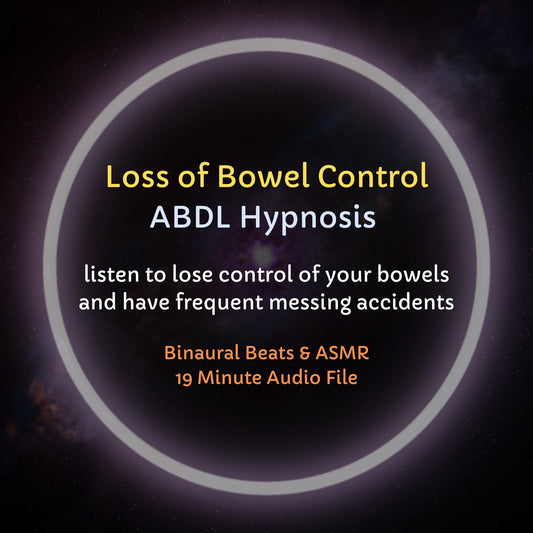 Loss of Bowel Control
ABDL Hypnosis

listen to lose control of your bowels and have frequent messing accidents

Binaural Beats & ASMR
19 Minute Audio File